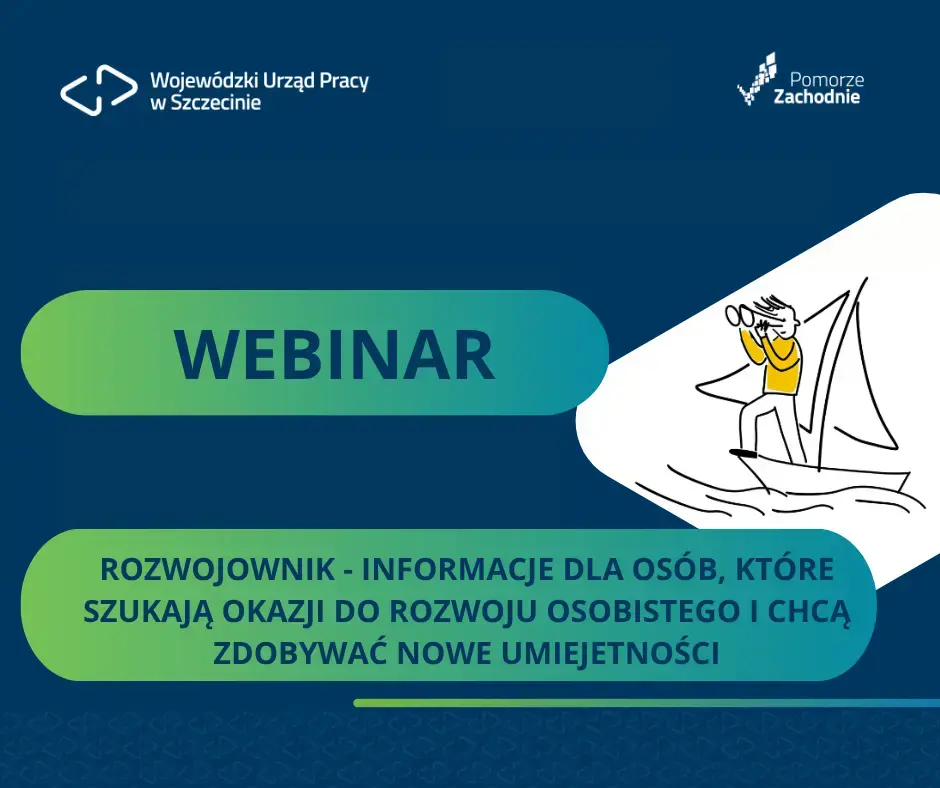 Wojewódzki Urząd Pracy w Szczecinie

Pomorze Zachodnie

WEBINAR

ROZWOJOWNIK - INFORMACJE DLA OSÓB, KTÓRE SZUKAJĄ OKAZJI DO ROZWOJU OSOBISTEGO I CHCĄ ZDOBYWAĆ NOWE UMIEJETNOŚCI